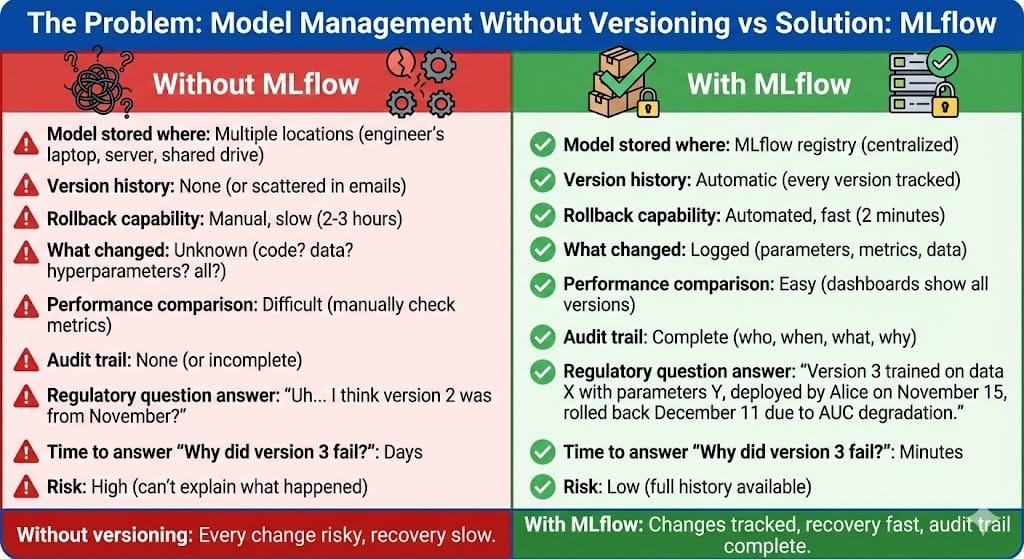 The Problem: Model Management Without Versioning vs Solution: MLflow

Without MLflow

Model stored where: Multiple locations (engineer's laptop, server, shared drive)

Version history: None (or scattered in emails)

Rollback capability: Manual, slow (2-3 hours)

What changed: Unknown (code? data? hyperparameters? all?)

Performance comparison: Difficult (manually check metrics)

Audit trail: None (or incomplete)

Regulatory question answer: "Uh... I think version 2 was from November?"

Time to answer "Why did version 3 fail?": Days

Risk: High (can't explain what happened)

Without versioning: Every change risky, recovery slow.

With MLflow

Model stored where: MLflow registry (centralized)

Version history: Automatic (every version tracked)

Rollback capability: Automated, fast (2 minutes)

What changed: Logged (parameters, metrics, data)

Performance comparison: Easy (dashboards show all versions)

Audit trail: Complete (who, when, what, why)

Regulatory question answer: "Version 3 trained on data X with parameters Y, deployed by Alice on November 15, rolled back December 11 due to AUC degradation."

Time to answer "Why did version 3 fail?": Minutes

Risk: Low (full history available)

With MLflow: Changes tracked, recovery fast, audit trail complete.